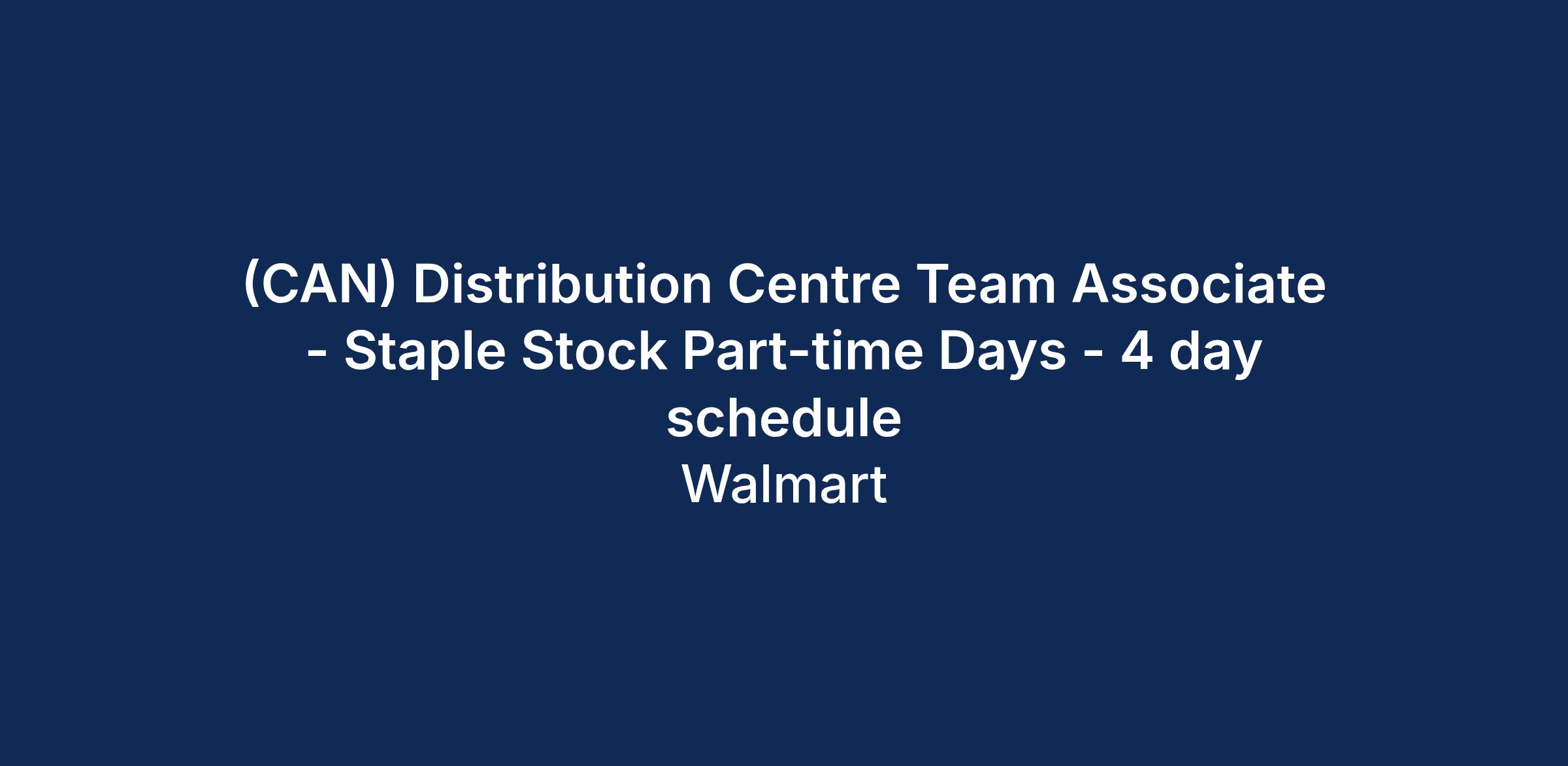 (CAN) Distribution Centre Team Associate - Staple Stock Part-time Days - 4 day schedule

Walmart